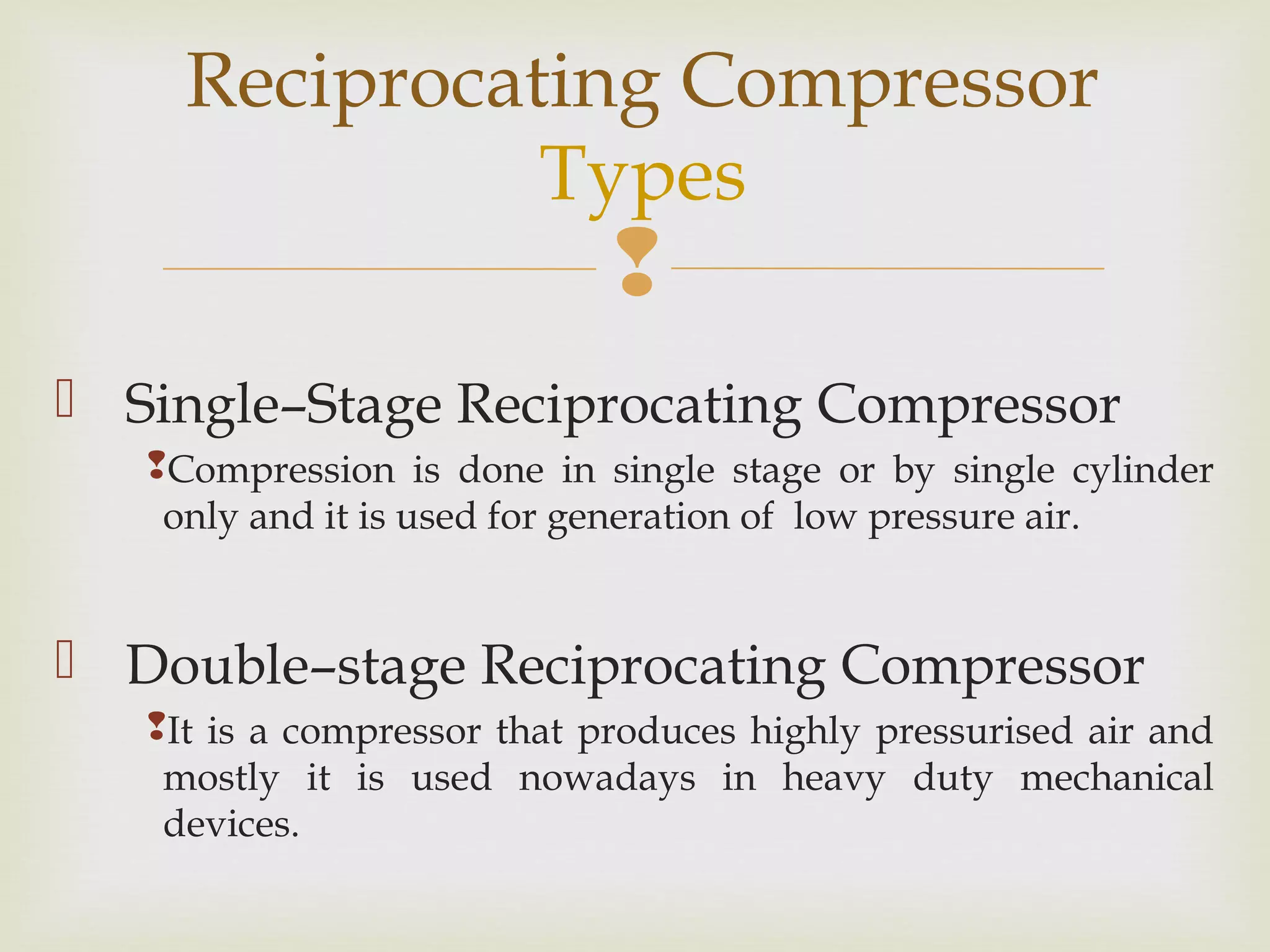 Reciprocating Compressor Types

Single–Stage Reciprocating Compressor

Compression is done in single stage or by single cylinder only and it is used for generation of low pressure air.

Double–stage Reciprocating Compressor

It is a compressor that produces highly pressurised air and mostly it is used nowadays in heavy duty mechanical devices.